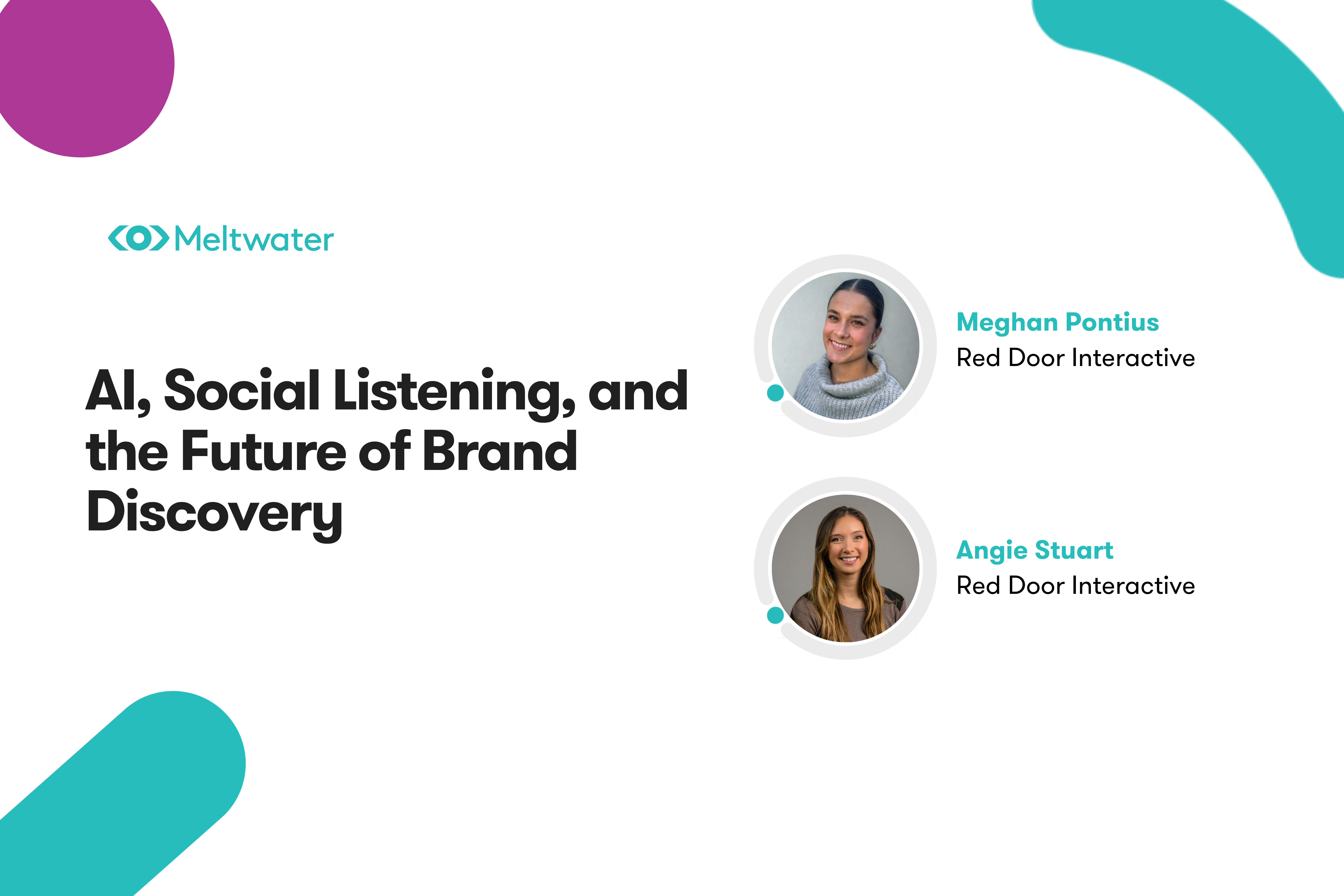 Meltwater

AI, Social Listening, and the Future of Brand Discovery

Meghan Pontius
Red Door Interactive

Angie Stuart
Red Door Interactive